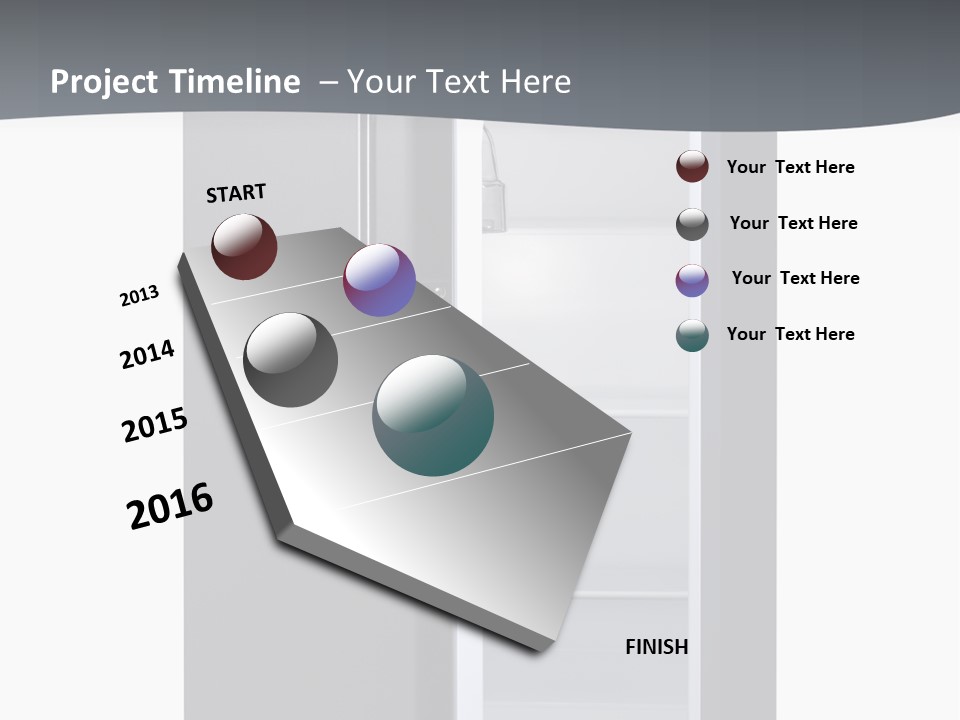 Project Timeline – Your Text Here

START

2013

2014

2015

2016

FINISH

Your Text Here

Your Text Here

Your Text Here

Your Text Here